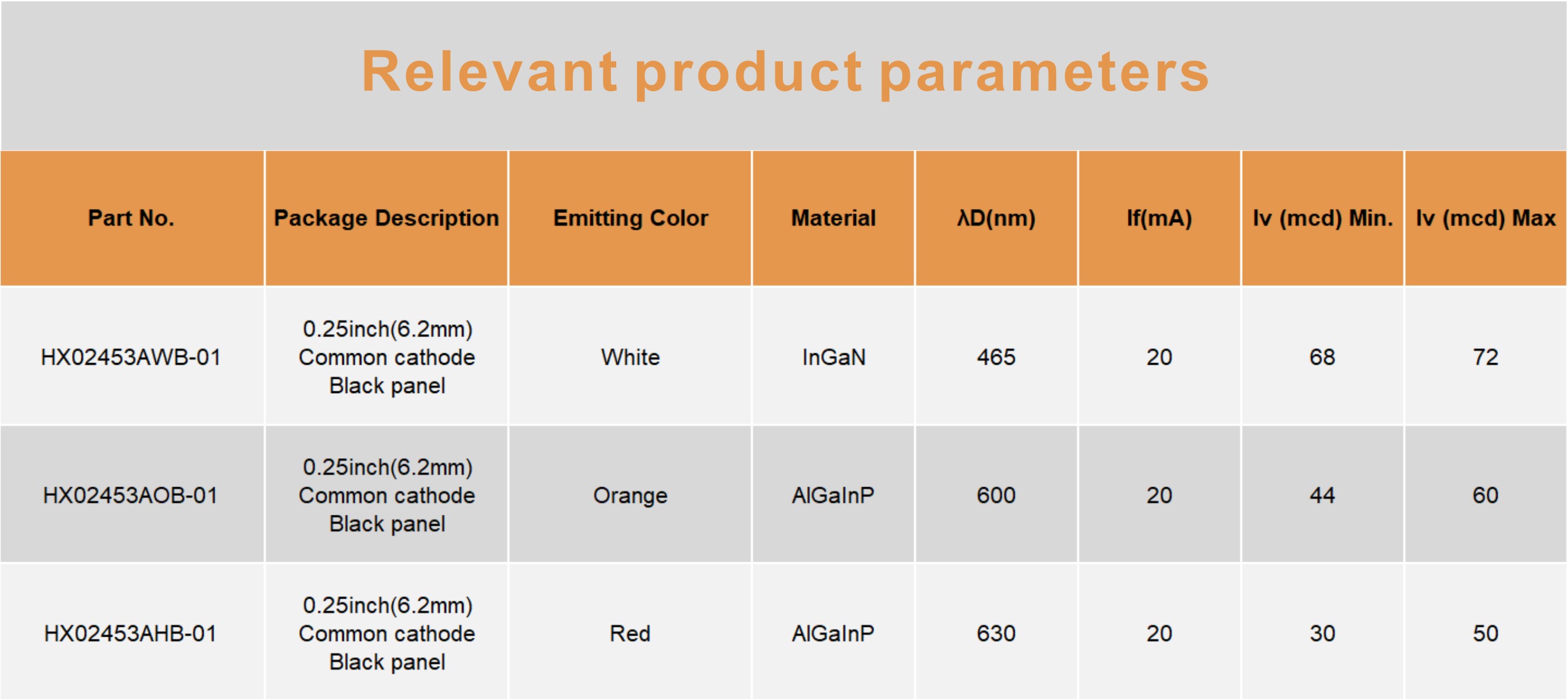 Relevant product parameters

| Part No. | Package Description | Emitting Color | Material | λD(nm) | If(mA) | Iv (mcd) Min. | Iv (mcd) Max |
|---|---|---|---|---|---|---|---|
| HX02453AWB-01 | 0.25inch(6.2mm) Common cathode Black panel | White | InGaN | 465 | 20 | 68 | 72 |
| HX02453AOB-01 | 0.25inch(6.2mm) Common cathode Black panel | Orange | AlGaInP | 600 | 20 | 44 | 60 |
| HX02453AHB-01 | 0.25inch(6.2mm) Common cathode Black panel | Red | AlGaInP | 630 | 20 | 30 | 50 |